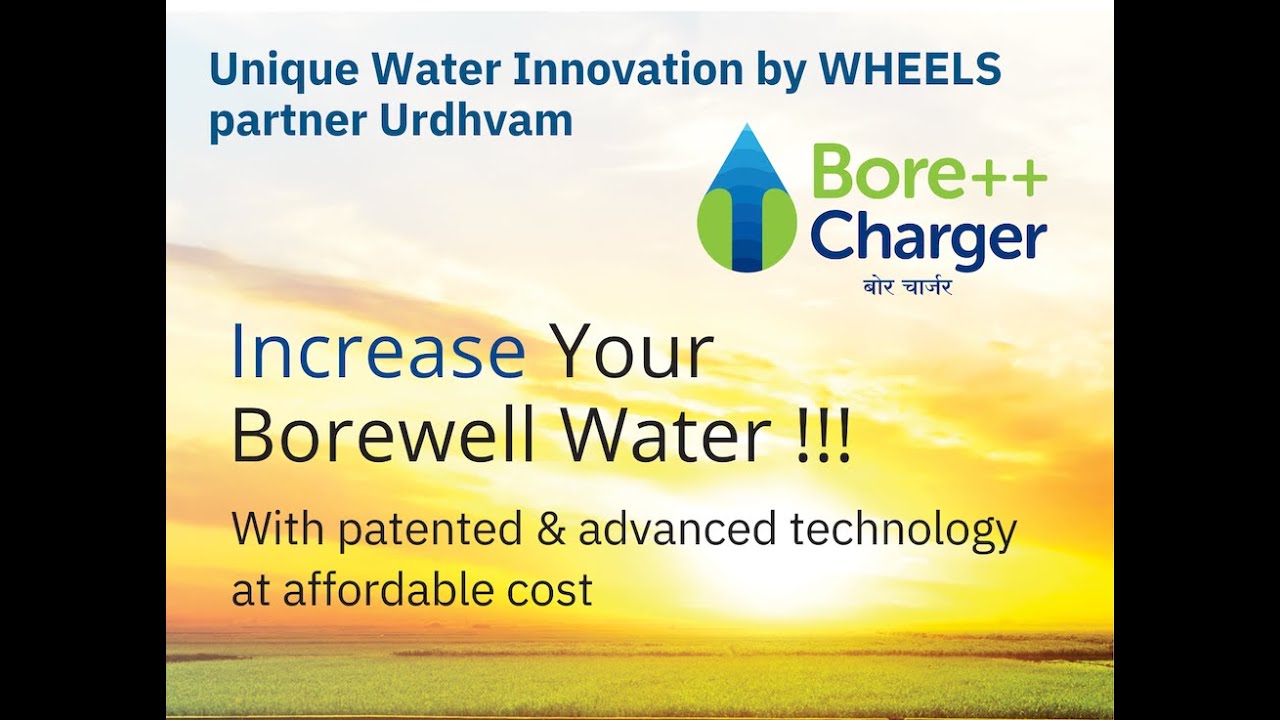 Unique Water Innovation by WHEELS partner Urdhvam

Bore++
Charger
बोर चार्जर

Increase Your Borewell Water !!!

With patented & advanced technology at affordable cost